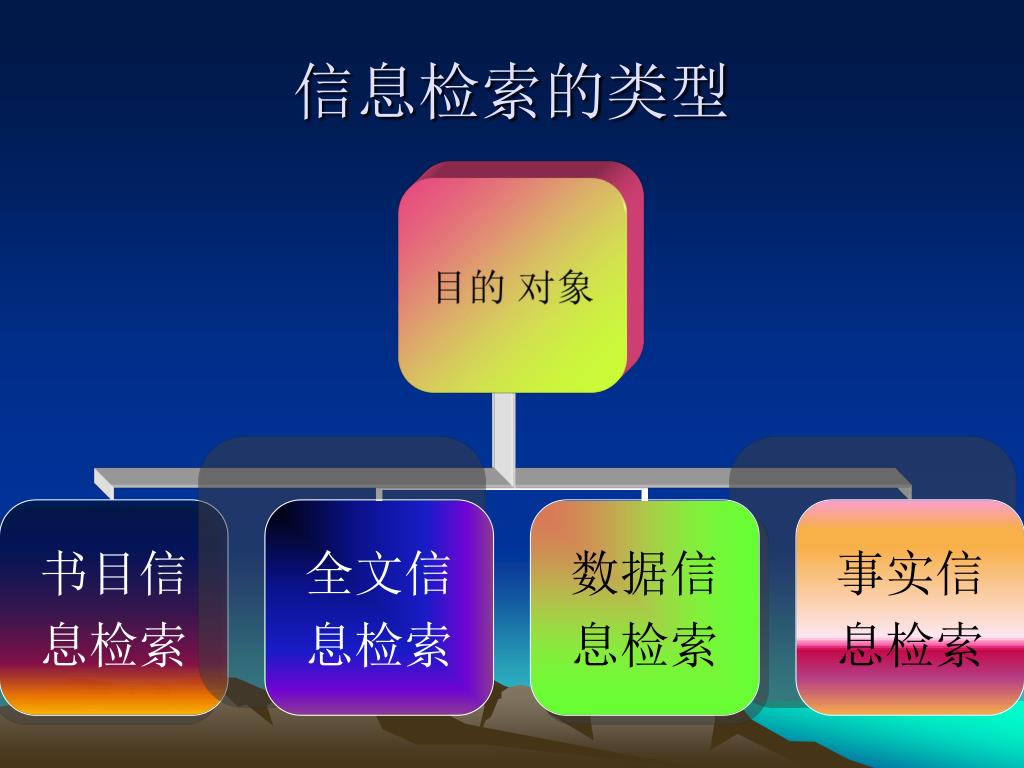 信息检索的类型

目的 对象

书目信息检索

全文信息检索

数据信息检索

事实信息检索